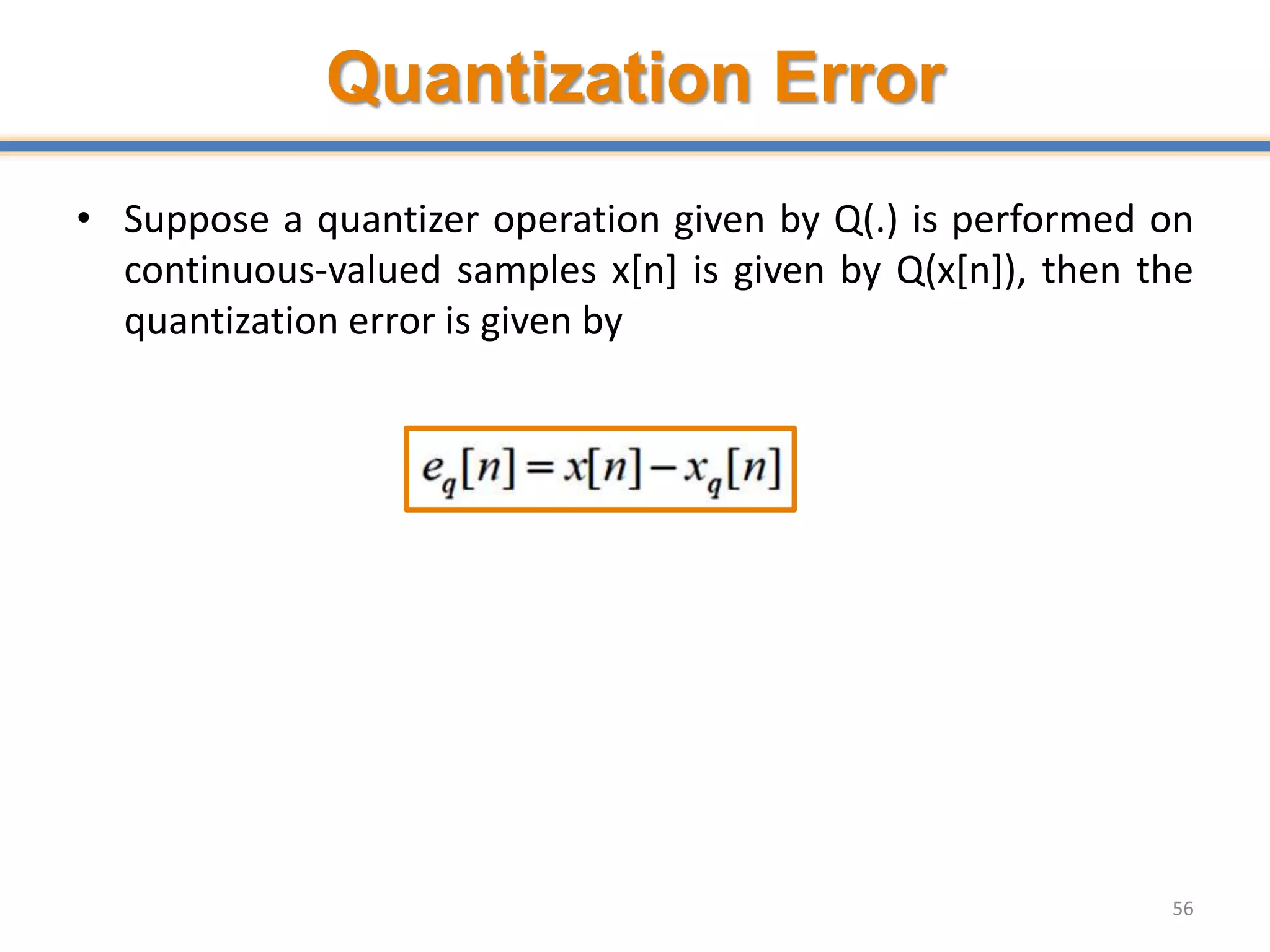 Quantization Error

• Suppose a quantizer operation given by Q(.) is performed on continuous-valued samples x[n] is given by Q(x[n]), then the quantization error is given by

$e_q[n] = x[n] - x_q[n]$

56